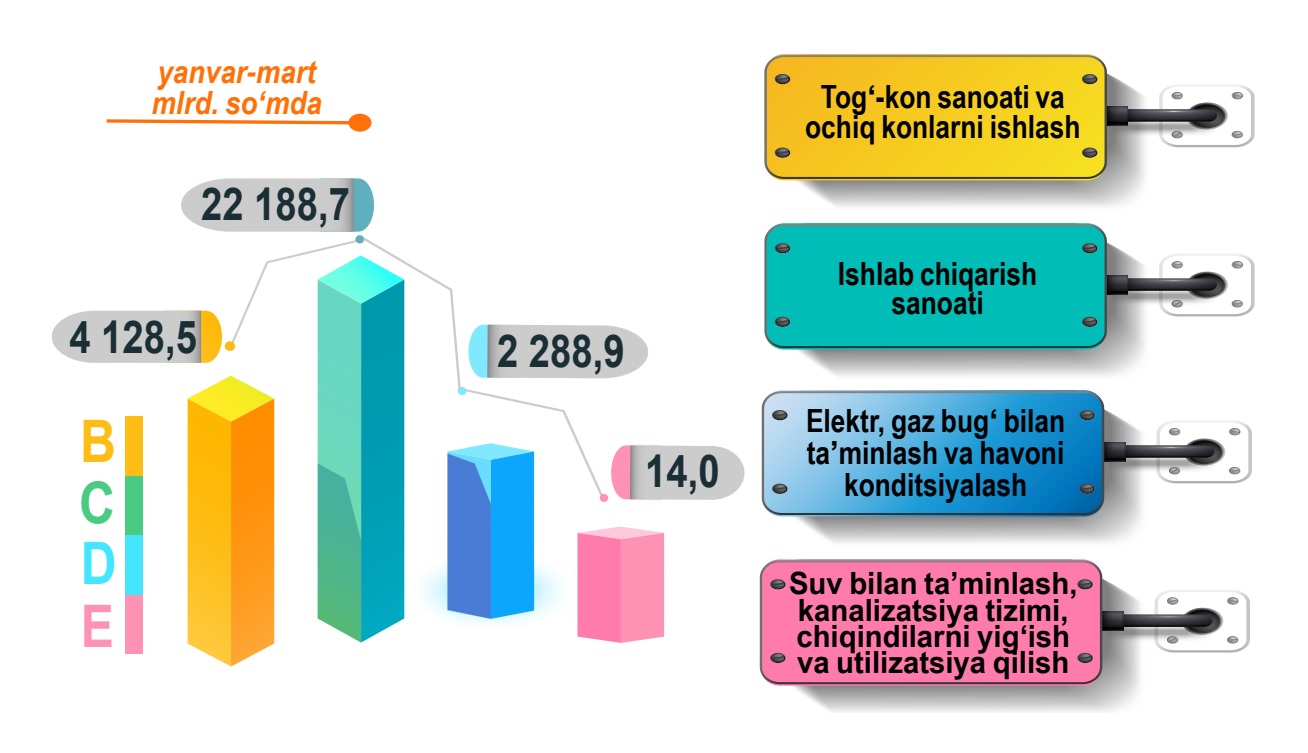 yanvar-mart
mlrd. so‘mda

22 188,7

4 128,5

2 288,9

14,0

B
C
D
E

Tog‘-kon sanoati va ochiq konlarni ishlash

Ishlab chiqarish sanoati

Elektr, gaz bug‘ bilan ta’minlash va havoni konditsiyalash

Suv bilan ta’minlash, kanalizatsiya tizimi, chiqindilarni yig‘ish va utilizatsiya qilish